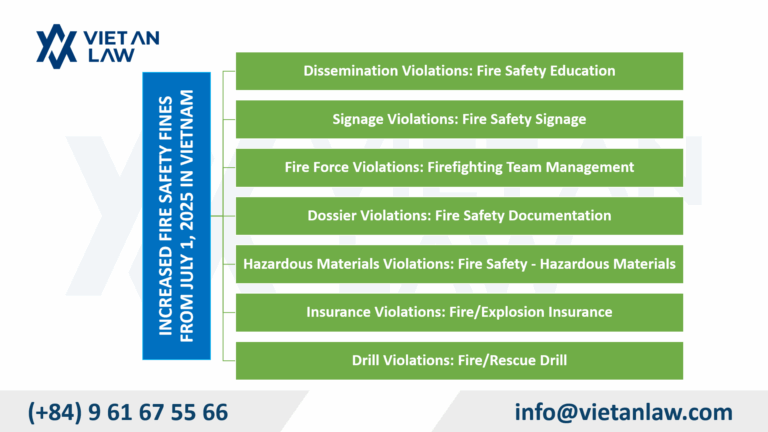 VIET AN LAW

INCREASED FIRE SAFETY FINES FROM JULY 1, 2025 IN VIETNAM

Dissemination Violations: Fire Safety Education

Signage Violations: Fire Safety Signage

Fire Force Violations: Firefighting Team Management

Dossier Violations: Fire Safety Documentation

Hazardous Materials Violations: Fire Safety - Hazardous Materials

Insurance Violations: Fire/Explosion Insurance

Drill Violations: Fire/Rescue Drill

(+84) 9 61 67 55 66

info@vietanlaw.com